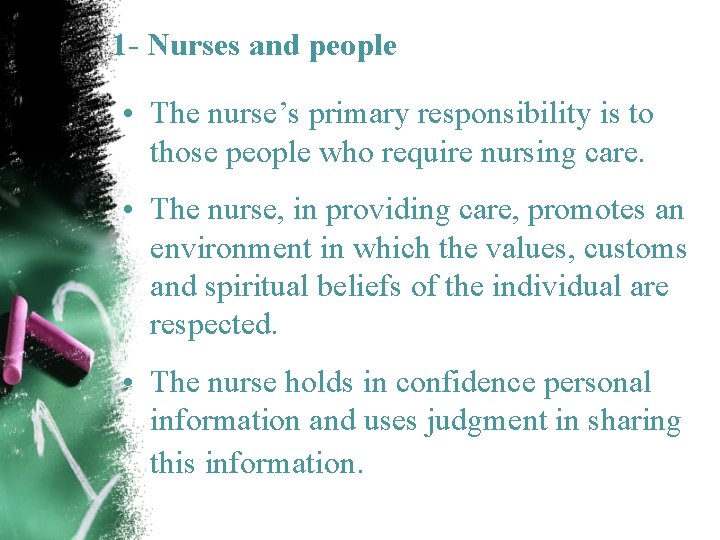 1- Nurses and people

• The nurse's primary responsibility is to those people who require nursing care.

• The nurse, in providing care, promotes an environment in which the values, customs and spiritual beliefs of the individual are respected.

• The nurse holds in confidence personal information and uses judgment in sharing this information.